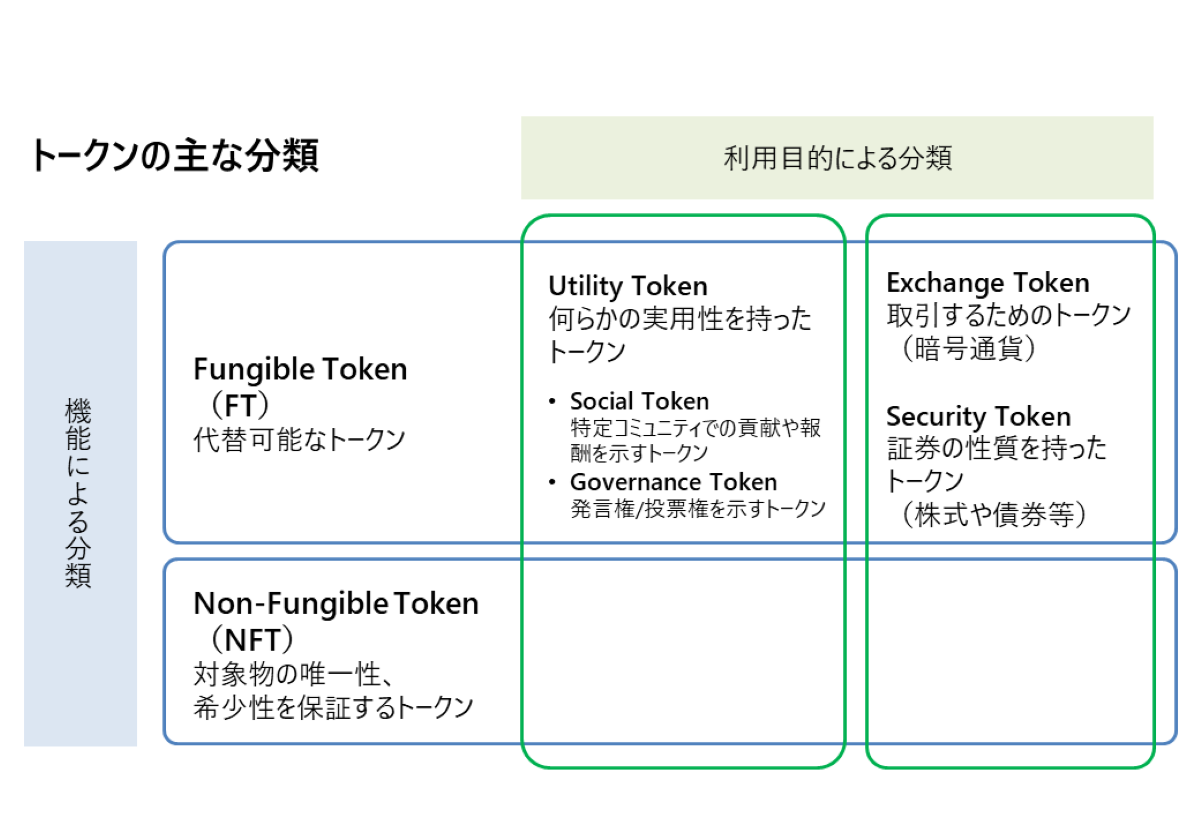 トークンの主な分類

利用目的による分類

機能による分類

Fungible Token
（FT）
代替可能なトークン

Utility Token
何らかの実用性を持ったトークン

• Social Token
特定コミュニティでの貢献や報酬を示すトークン
• Governance Token
発言権/投票権を示すトークン

Exchange Token
取引するためのトークン
（暗号通貨）

Security Token
証券の性質を持ったトークン
（株式や債券等）

Non-Fungible Token
（NFT）
対象物の唯一性、
希少性を保証するトークン